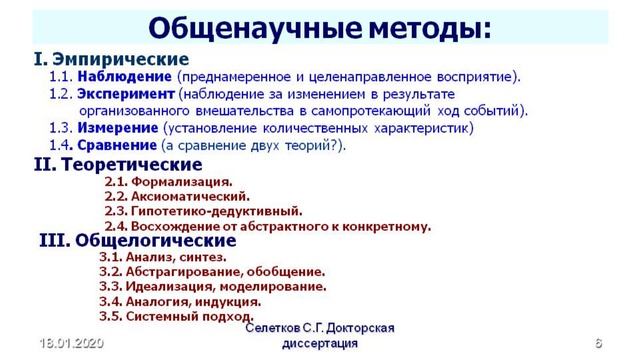 Общенаучные методы:

I. Эмпирические

1.1. Наблюдение (преднамеренное и целенаправленное восприятие).

1.2. Эксперимент (наблюдение за изменением в результате организованного вмешательства в самопротекающий ход событий).

1.3. Измерение (установление количественных характеристик)

1.4. Сравнение (а сравнение двух теорий?).

II. Теоретические

2.1. Формализация.

2.2. Аксиоматический.

2.3. Гипотетико-дедуктивный.

2.4. Восхождение от абстрактного к конкретному.

III. Общелогические

3.1. Анализ, синтез.

3.2. Абстрагирование, обобщение.

3.3. Идеализация, моделирование.

3.4. Аналогия, индукция.

3.5. Системный подход.

18.01.2020

Селетков С.Г. Докторская диссертация

6